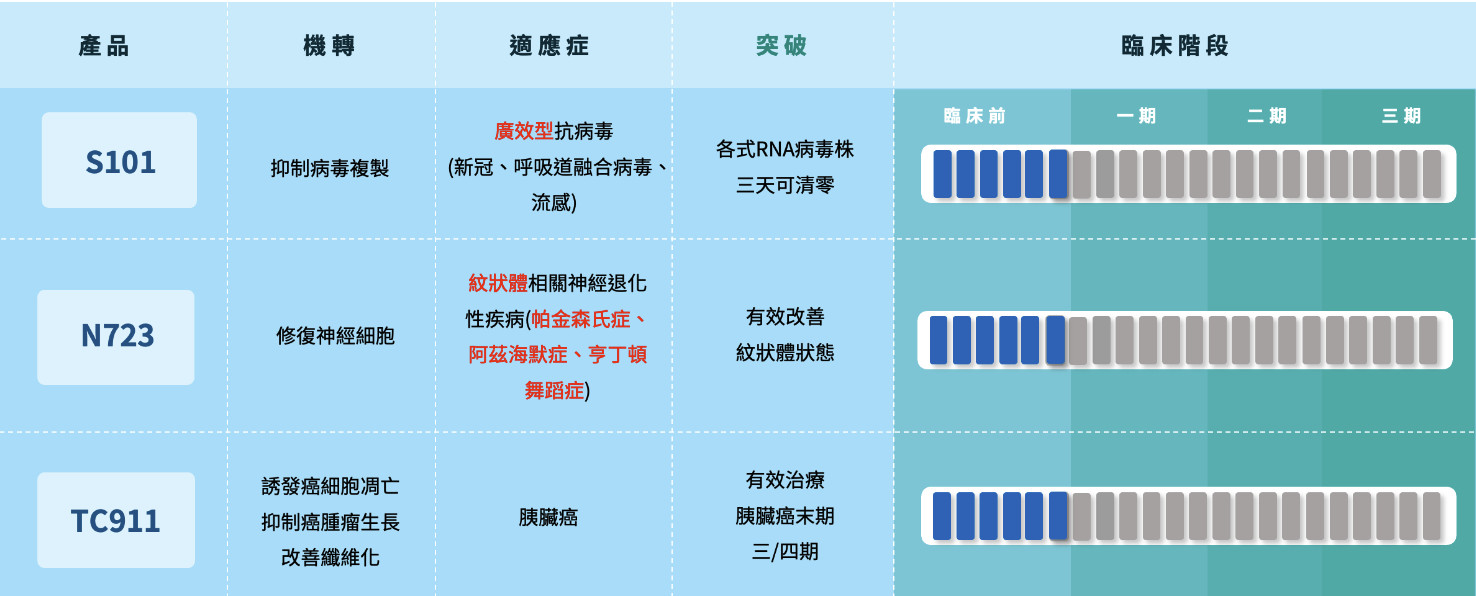 | 產品 | 機轉 | 適應症 | 突破 | 臨床階段 |
|---|---|---|---|---|
| | | | | 臨床前 一期 二期 三期 |
| S101 | 抑制病毒複製 | 廣效型抗病毒 (新冠、呼吸道融合病毒、流感) | 各式RNA病毒株 三天可清零 | |
| N723 | 修復神經細胞 | 紋狀體相關神經退化性疾病(帕金森氏症、阿茲海默症、亨丁頓舞蹈症) | 有效改善 紋狀體狀態 | |
| TC911 | 誘發癌細胞凋亡 抑制癌腫瘤生長 改善纖維化 | 胰臟癌 | 有效治療 胰臟癌末期 三/四期 | |